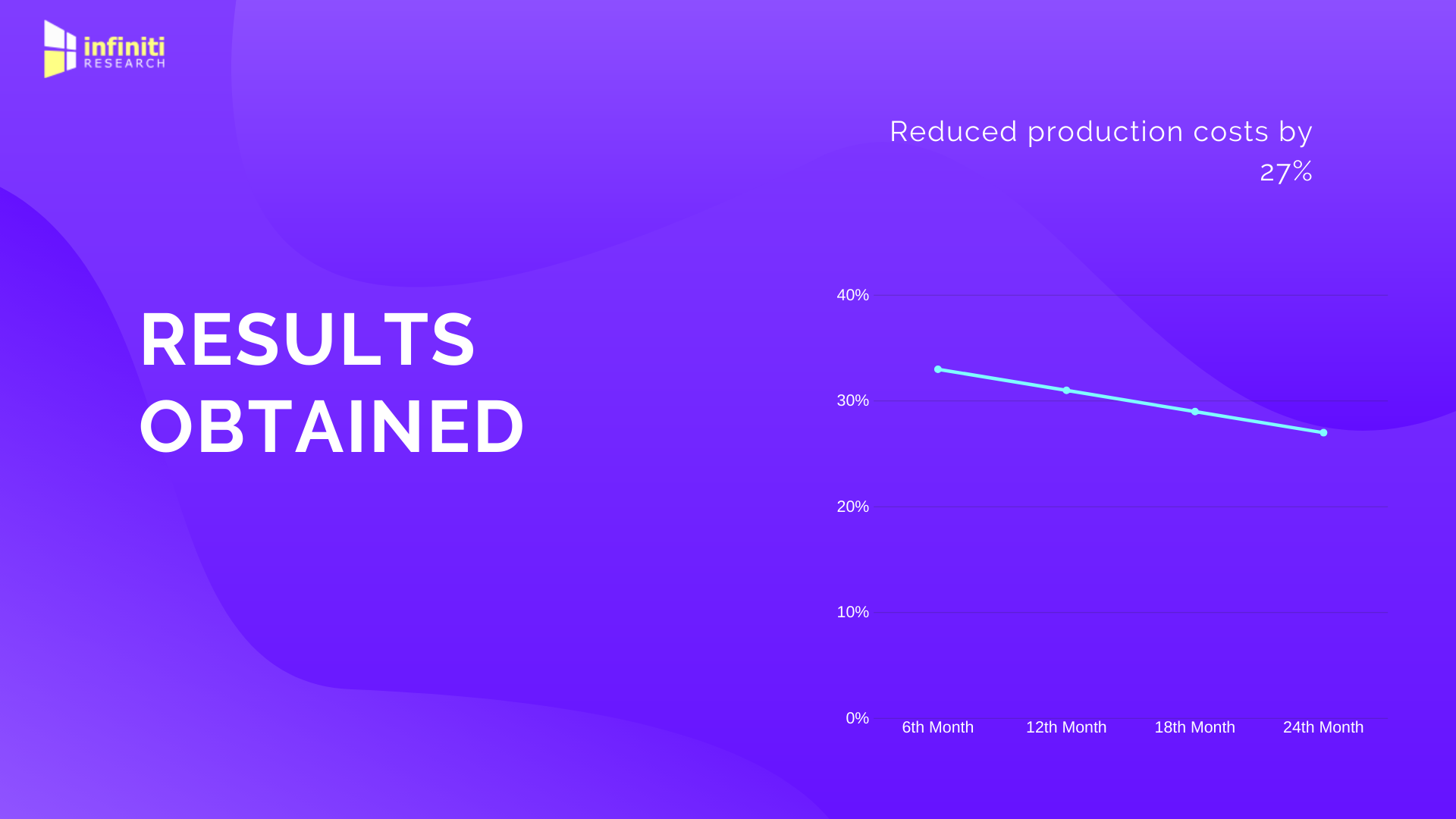 infiniti RESEARCH

RESULTS OBTAINED

Reduced production costs by 27%

40%
30%
20%
10%
0%

6th Month
12th Month
18th Month
24th Month